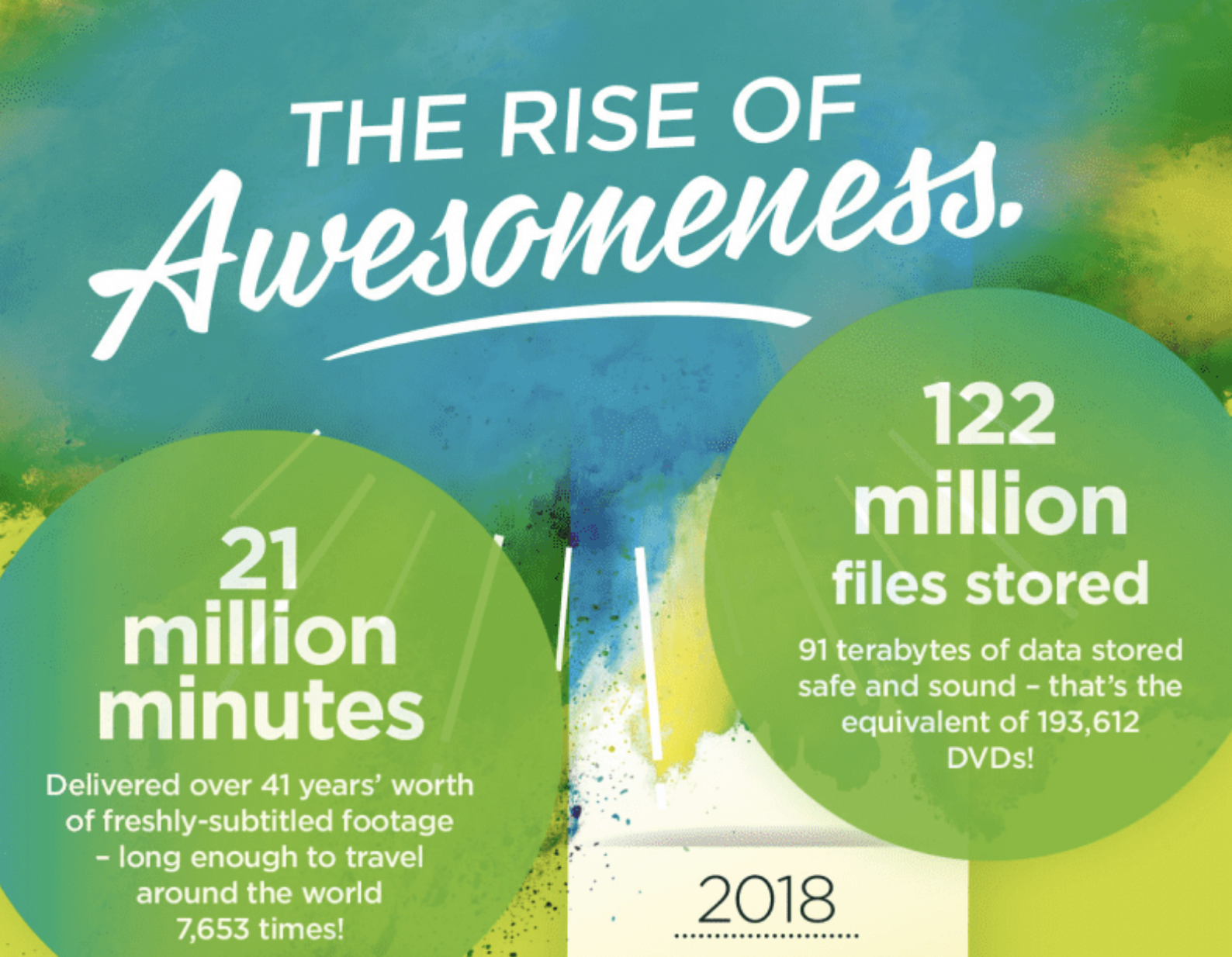 THE RISE OF
Awesomeness.

21 million minutes

Delivered over 41 years' worth of freshly-subtitled footage – long enough to travel around the world 7,653 times!

122 million files stored

91 terabytes of data stored safe and sound – that's the equivalent of 193,612 DVDs!

2018